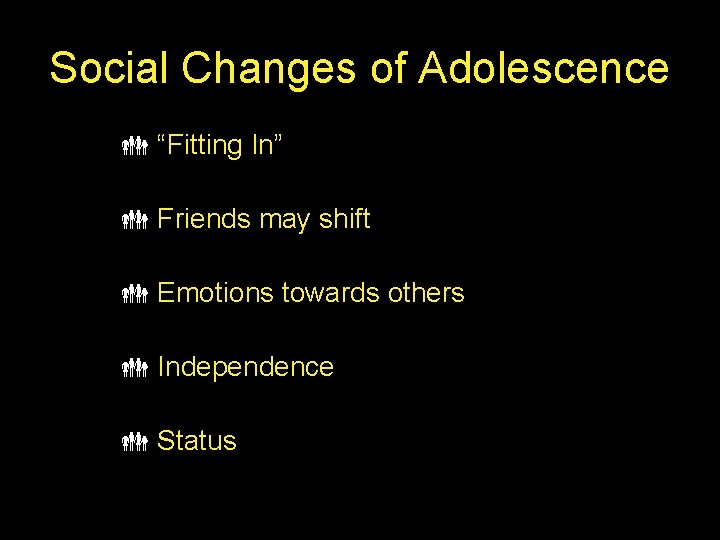 Social Changes of Adolescence

“Fitting In”

Friends may shift

Emotions towards others

Independence

Status